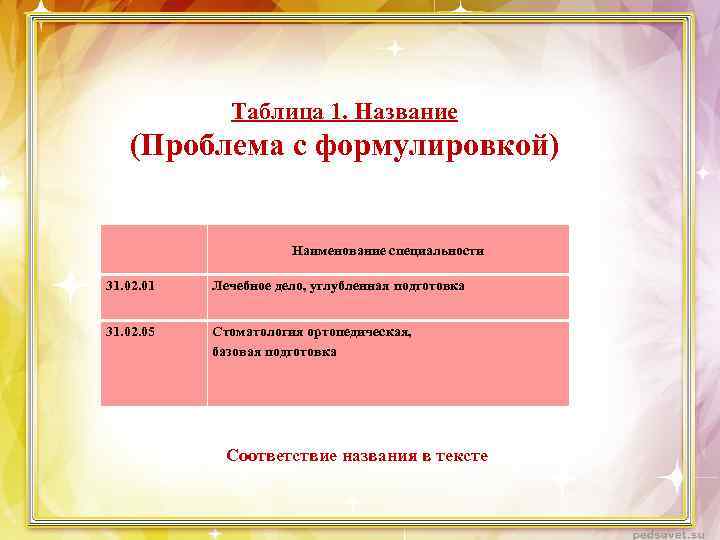 Таблица 1. Название
(Проблема с формулировкой)

| | Наименование специальности |
|---|---|
| 31.02.01 | Лечебное дело, углубленная подготовка |
| 31.02.05 | Стоматология ортопедическая, базовая подготовка |

Соответствие названия в тексте

pedsovet.su